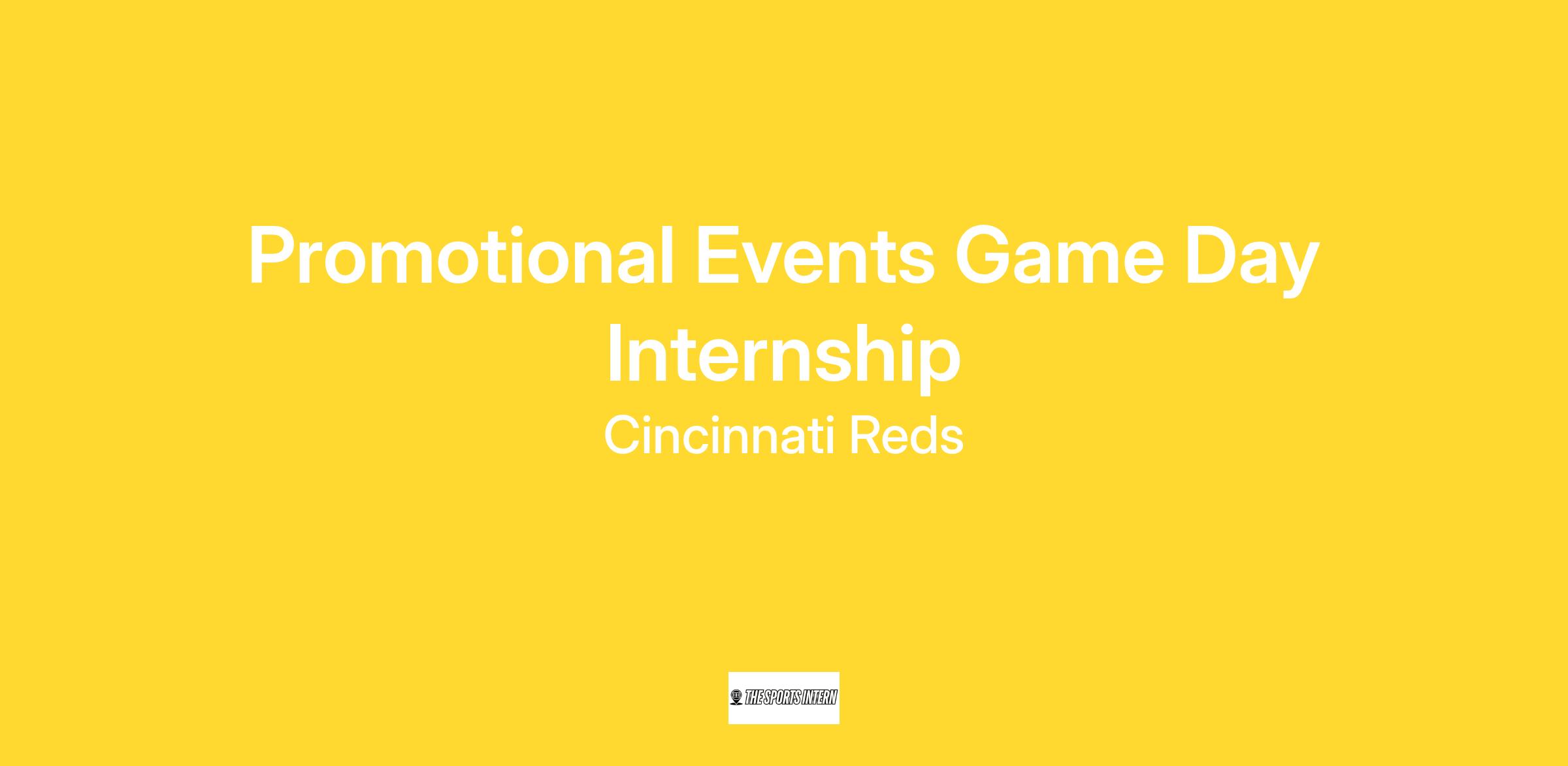 Promotional Events Game Day Internship

Cincinnati Reds

THE SPORTS INTERN